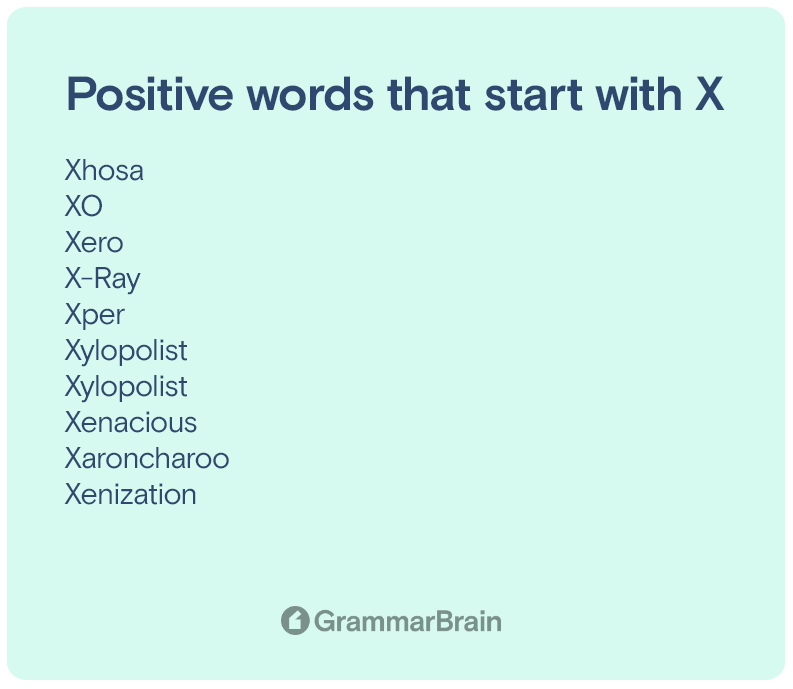 Positive words that start with X

Xhosa
XO
Xero
X-Ray
Xper
Xylopolist
Xylopolist
Xenacious
Xaroncharoo
Xenization

GrammarBrain